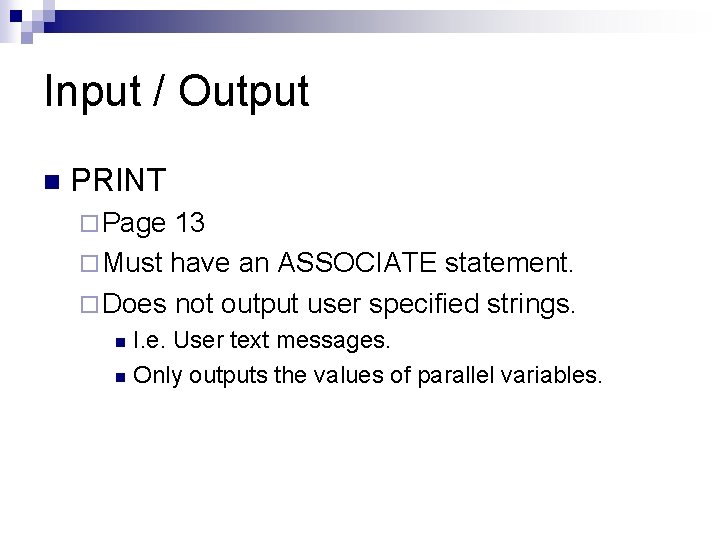 Input / Output

PRINT

Page 13

Must have an ASSOCIATE statement.

Does not output user specified strings.

I.e. User text messages.

Only outputs the values of parallel variables.